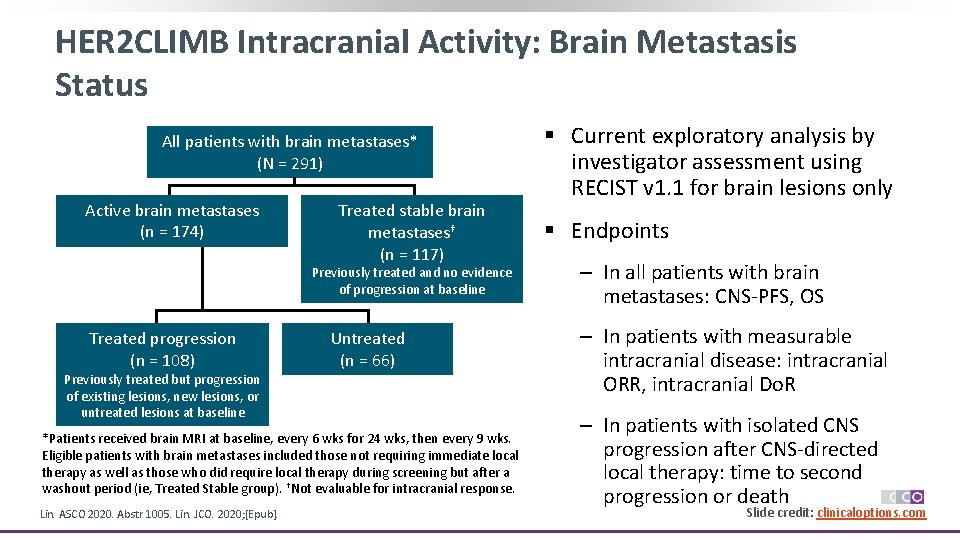 HER2CLIMB Intracranial Activity: Brain Metastasis Status

All patients with brain metastases*
(N = 291)

Active brain metastases
(n = 174)

Treated stable brain metastases†
(n = 117)
Previously treated and no evidence of progression at baseline

Treated progression
(n = 108)
Previously treated but progression of existing lesions, new lesions, or untreated lesions at baseline

Untreated
(n = 66)

*Patients received brain MRI at baseline, every 6 wks for 24 wks, then every 9 wks. Eligible patients with brain metastases included those not requiring immediate local therapy as well as those who did require local therapy during screening but after a washout period (ie, Treated Stable group). †Not evaluable for intracranial response.

Lin. ASCO 2020. Abstr 1005. Lin. JCO. 2020;[Epub].

▪ Current exploratory analysis by investigator assessment using RECIST v1.1 for brain lesions only

▪ Endpoints

– In all patients with brain metastases: CNS-PFS, OS

– In patients with measurable intracranial disease: intracranial ORR, intracranial DoR

– In patients with isolated CNS progression after CNS-directed local therapy: time to second progression or death

CCO

Slide credit: clinicaloptions.com